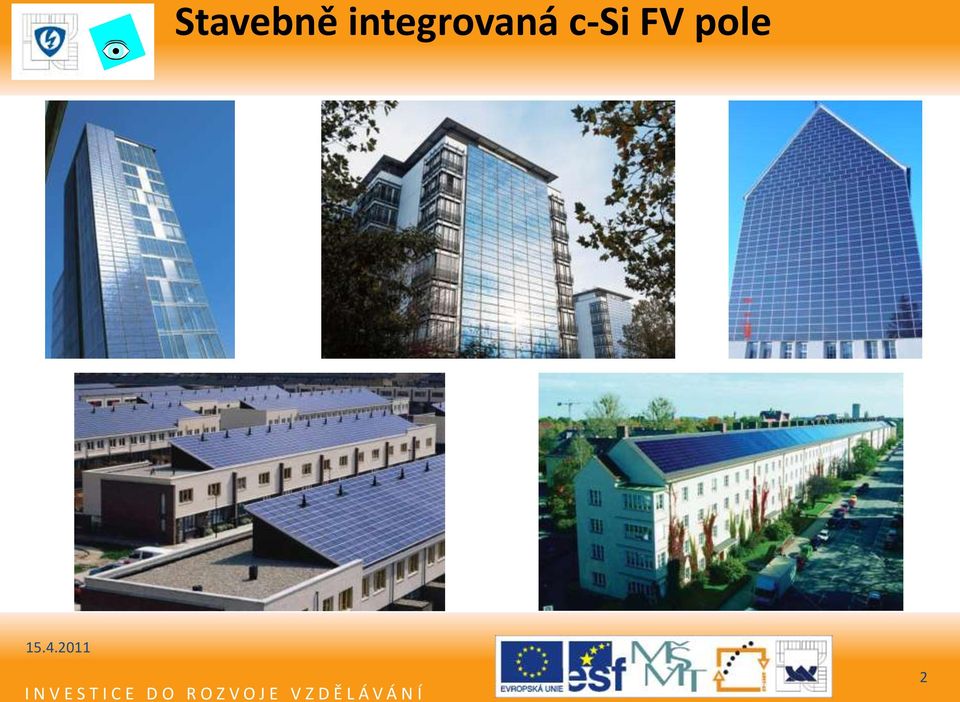 Stavebně integrovaná c-Si FV pole

15.4.2011

INVESTICE DO ROZVOJE VZDĚLÁVÁNÍ

EVROPSKÁ UNIE

esf

MŠMT

2